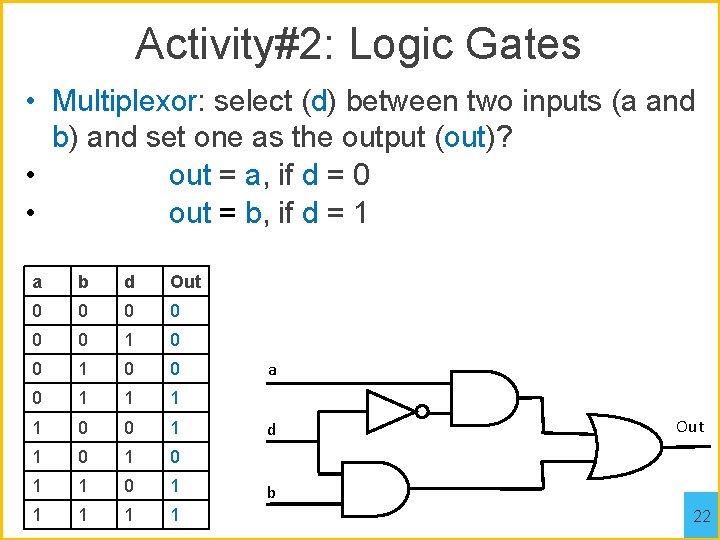 Activity#2: Logic Gates

• Multiplexor: select (d) between two inputs (a and b) and set one as the output (out)?

• out = a, if d = 0

• out = b, if d = 1

| a | b | d | Out |
|---|---|---|---|
| 0 | 0 | 0 | 0 |
| 0 | 0 | 1 | 0 |
| 0 | 1 | 0 | 0 |
| 0 | 1 | 1 | 1 |
| 1 | 0 | 0 | 1 |
| 1 | 0 | 1 | 0 |
| 1 | 1 | 0 | 1 |
| 1 | 1 | 1 | 1 |

a

d

b

Out

22